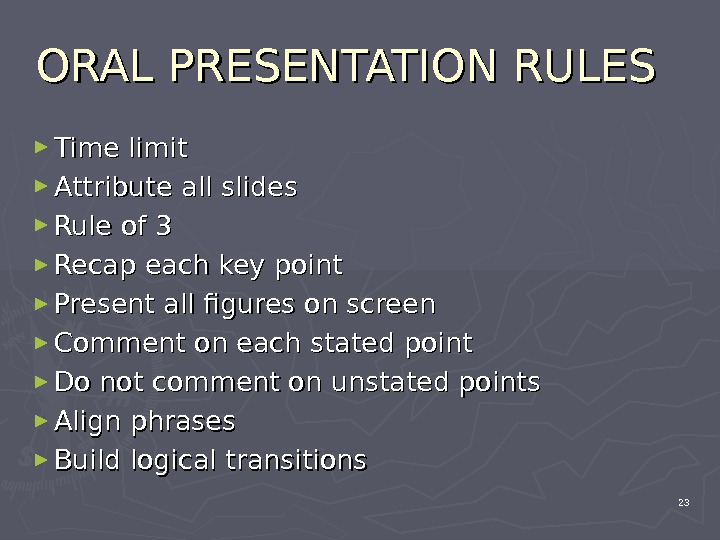 ORAL PRESENTATION RULES

► Time limit
► Attribute all slides
► Rule of 3
► Recap each key point
► Present all figures on screen
► Comment on each stated point
► Do not comment on unstated points
► Align phrases
► Build logical transitions

23